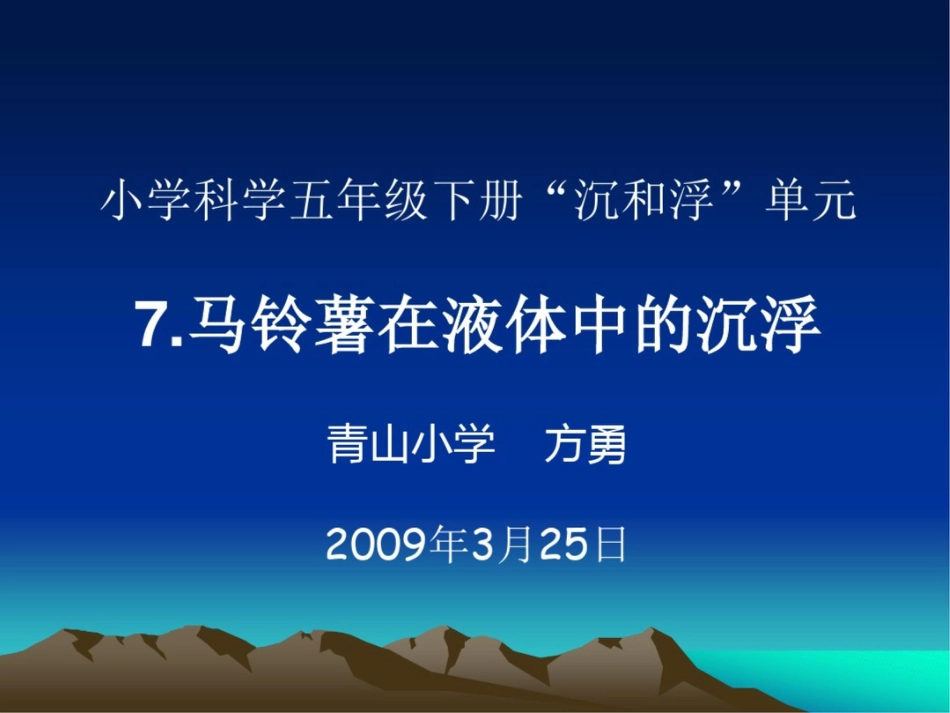 小学科学五年级下册“沉和浮”单元

7.马铃薯在液体中的沉浮

青山小学　方勇

2009年3月25日